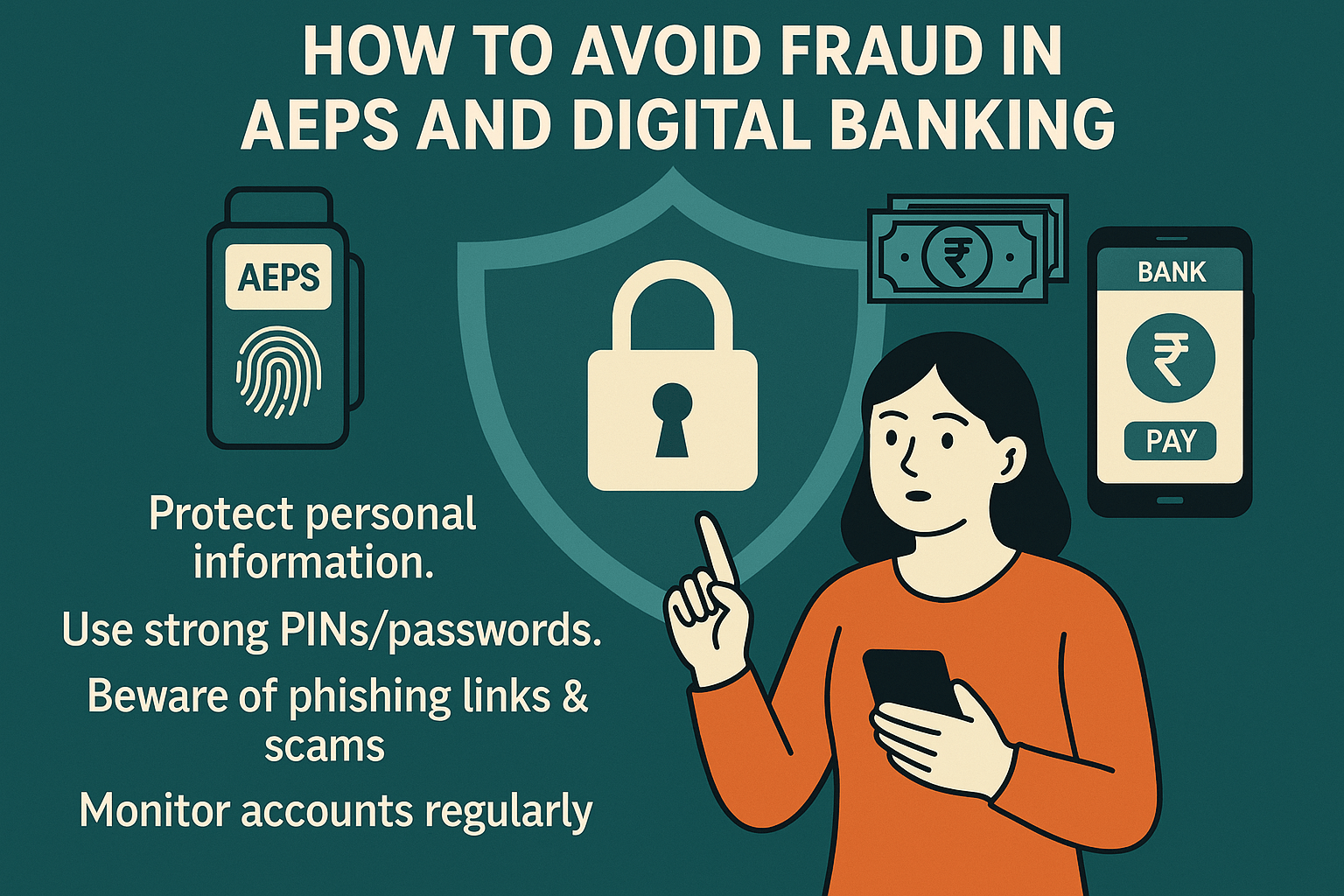 HOW TO AVOID FRAUD IN AEPS AND DIGITAL BANKING

AEPS

₹

BANK

₹

PAY

Protect personal information.

Use strong PINs/passwords.

Beware of phishing links & scams

Monitor accounts regularly